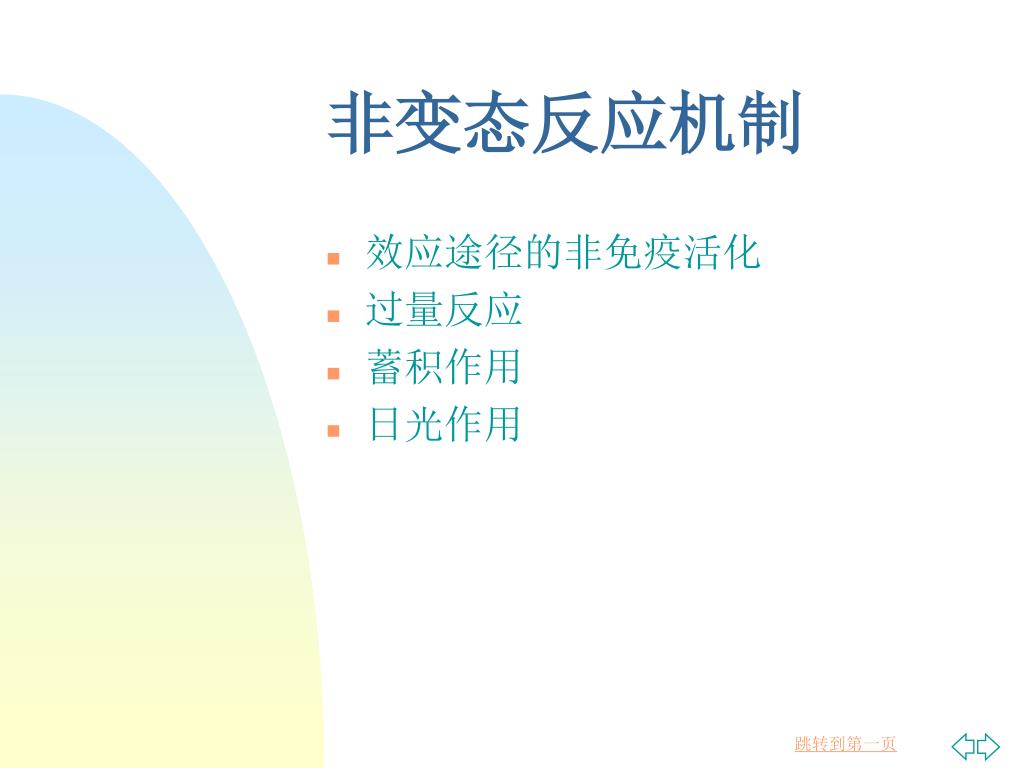 非变态反应机制

- 效应途径的非免疫活化
- 过量反应
- 蓄积作用
- 日光作用

跳转到第一页